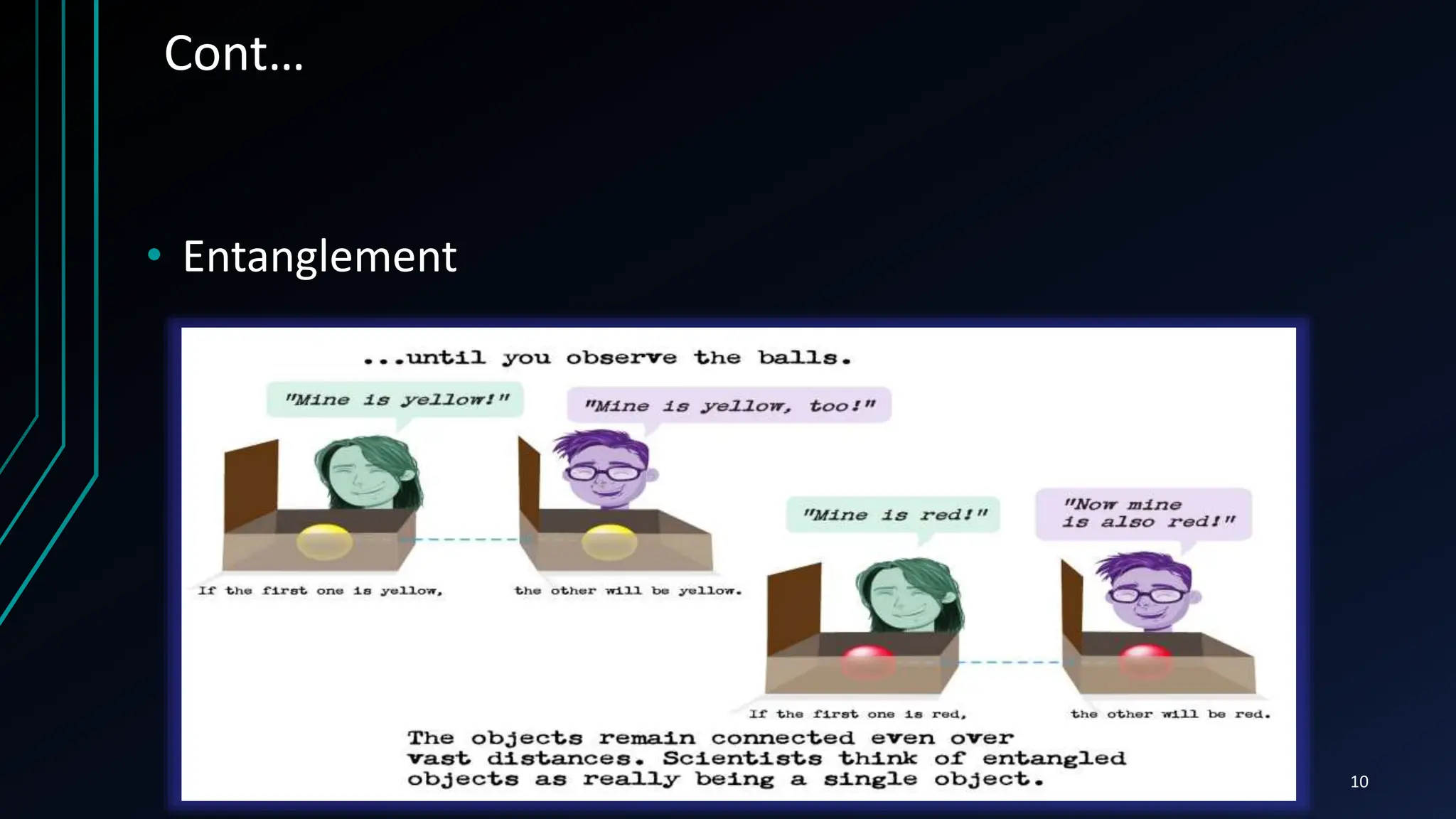 Cont…

• Entanglement

...until you observe the balls.

"Mine is yellow!"

"Mine is yellow, too!"

If the first one is yellow,

the other will be yellow.

"Mine is red!"

"Now mine is also red!"

If the first one is red,

the other will be red.

The objects remain connected even over vast distances. Scientists think of entangled objects as really being a single object.

10